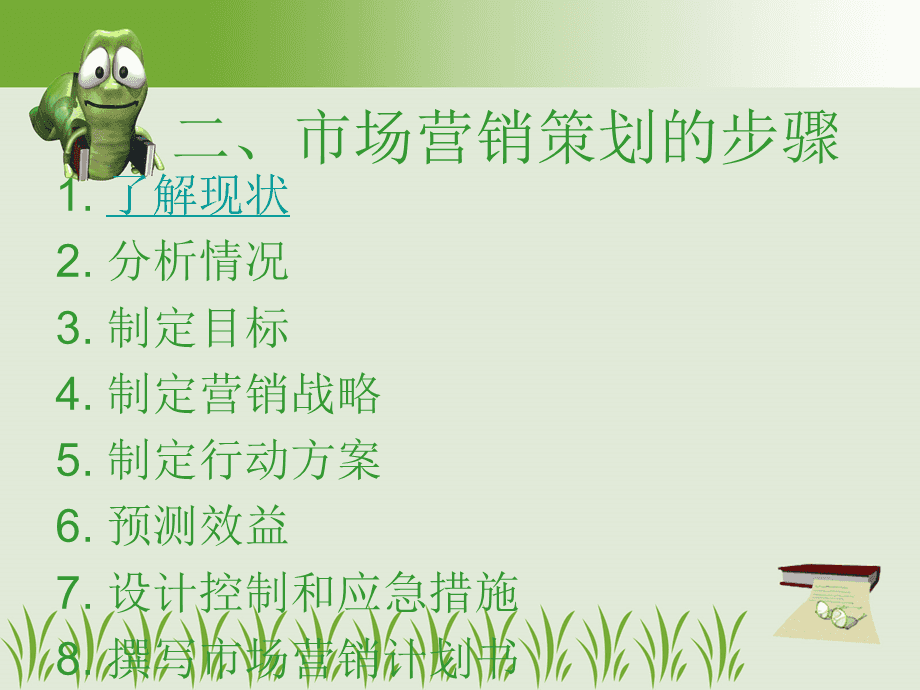 二、市场营销策划的步骤

1. 了解现状
2. 分析情况
3. 制定目标
4. 制定营销战略
5. 制定行动方案
6. 预测效益
7. 设计控制和应急措施
8. 撰写市场营销计划书